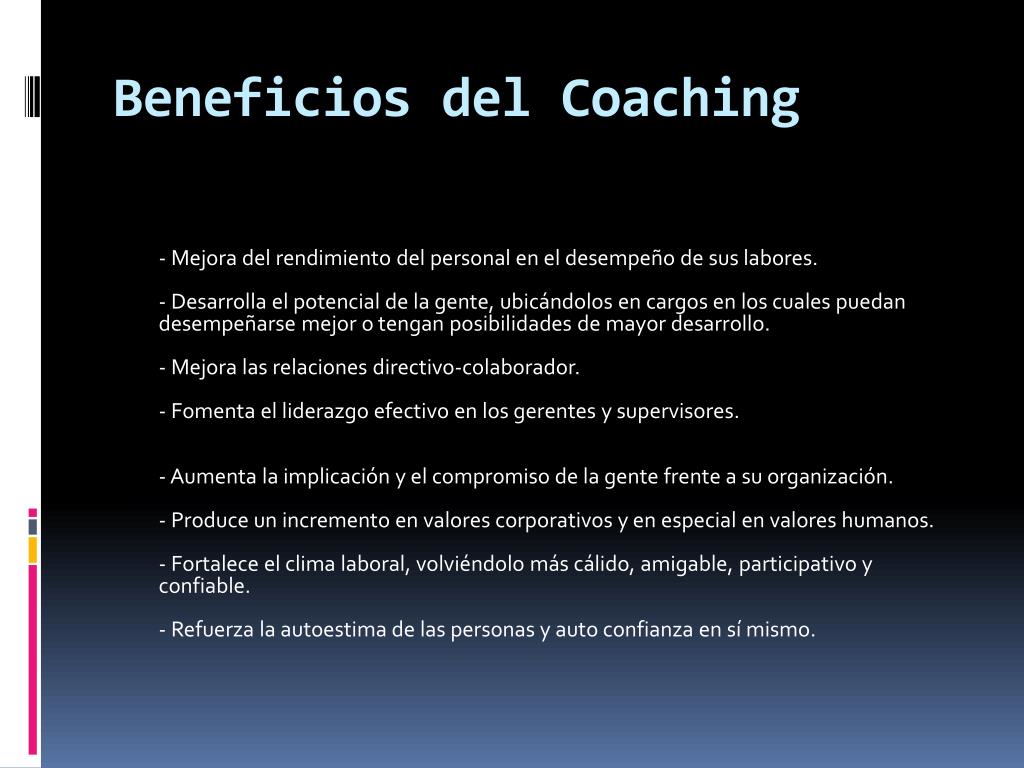 Beneficios del Coaching

- Mejora del rendimiento del personal en el desempeño de sus labores.

- Desarrolla el potencial de la gente, ubicándolos en cargos en los cuales puedan desempeñarse mejor o tengan posibilidades de mayor desarrollo.

- Mejora las relaciones directivo-colaborador.

- Fomenta el liderazgo efectivo en los gerentes y supervisores.

- Aumenta la implicación y el compromiso de la gente frente a su organización.

- Produce un incremento en valores corporativos y en especial en valores humanos.

- Fortalece el clima laboral, volviéndolo más cálido, amigable, participativo y confiable.

- Refuerza la autoestima de las personas y auto confianza en sí mismo.